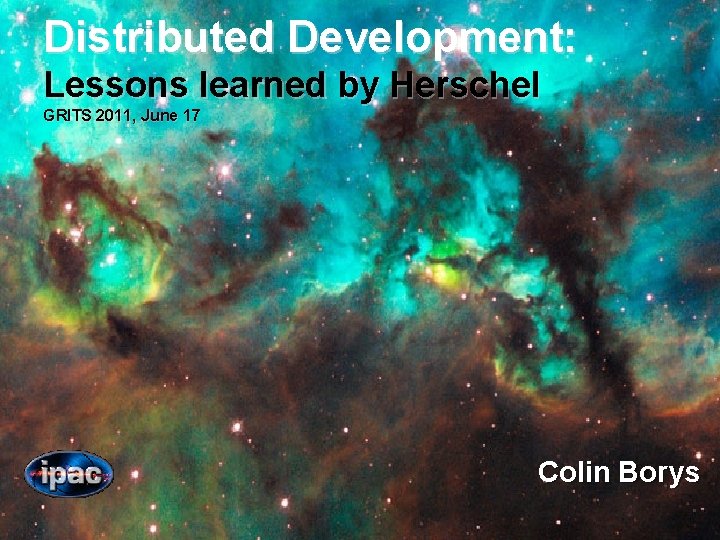 Distributed Development:
Lessons learned by Herschel
GRITS 2011, June 17

ipac

Colin Borys